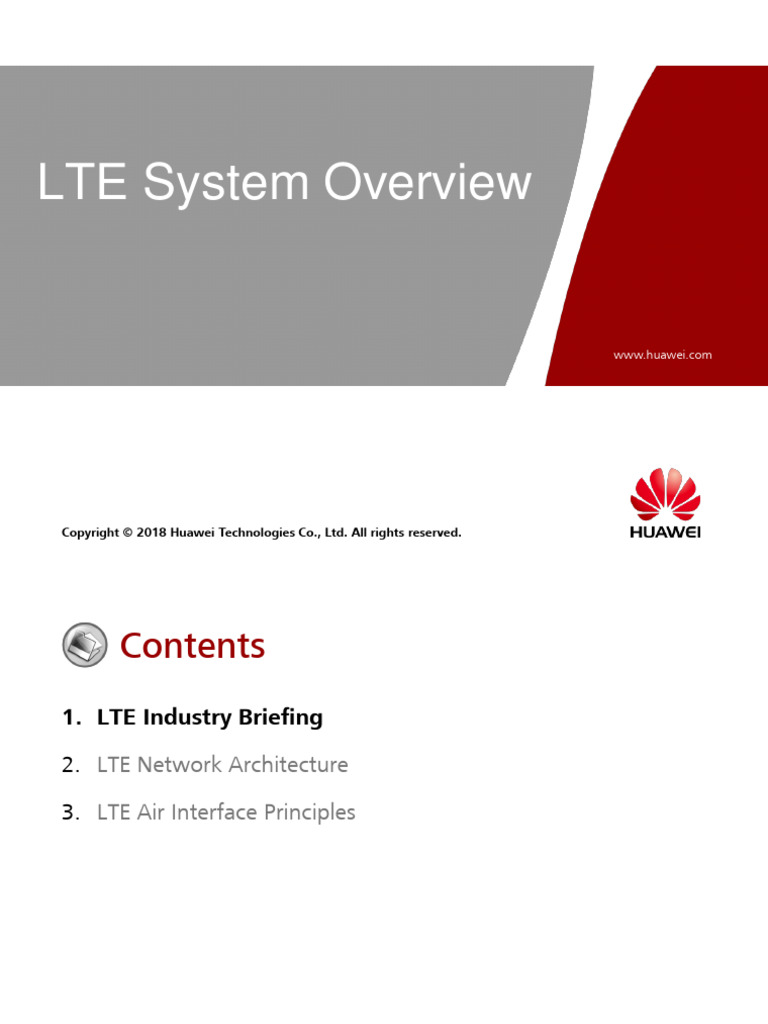 LTE System Overview

www.huawei.com

Copyright © 2018 Huawei Technologies Co., Ltd. All rights reserved.

HUAWEI

Contents

1. LTE Industry Briefing

2. LTE Network Architecture

3. LTE Air Interface Principles